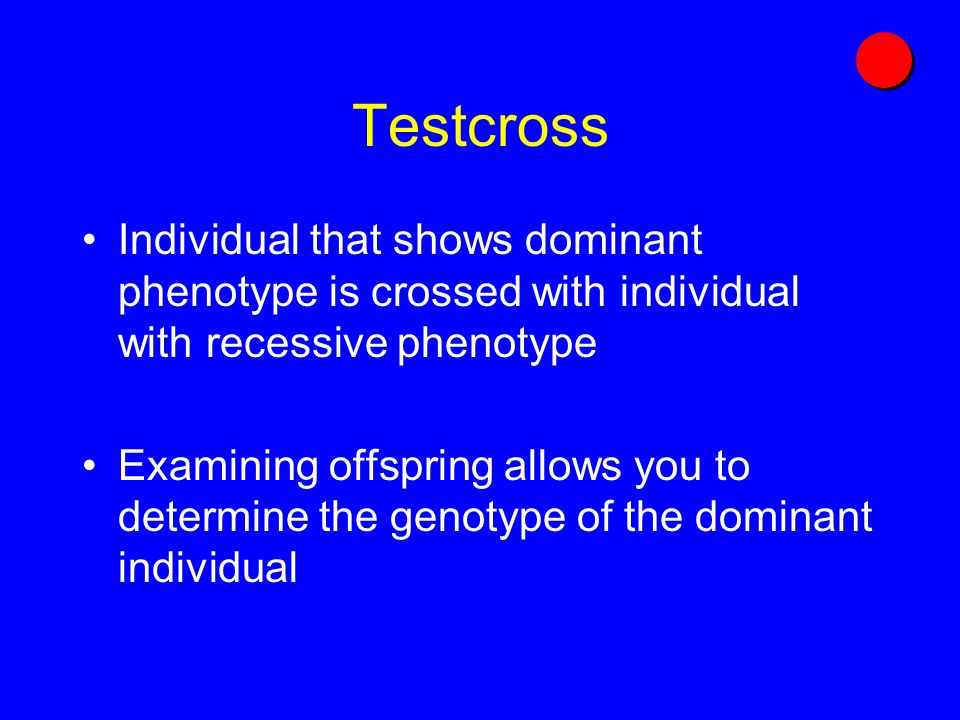 Testcross

• Individual that shows dominant phenotype is crossed with individual with recessive phenotype

• Examining offspring allows you to determine the genotype of the dominant individual